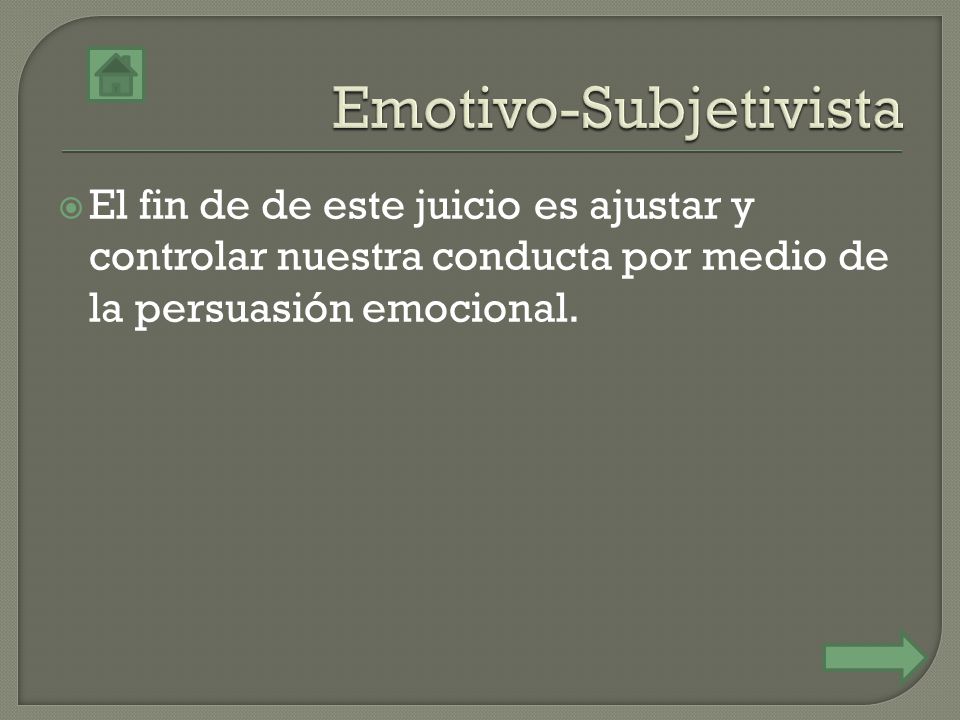 Emotivo-Subjetivista

El fin de de este juicio es ajustar y controlar nuestra conducta por medio de la persuasión emocional.